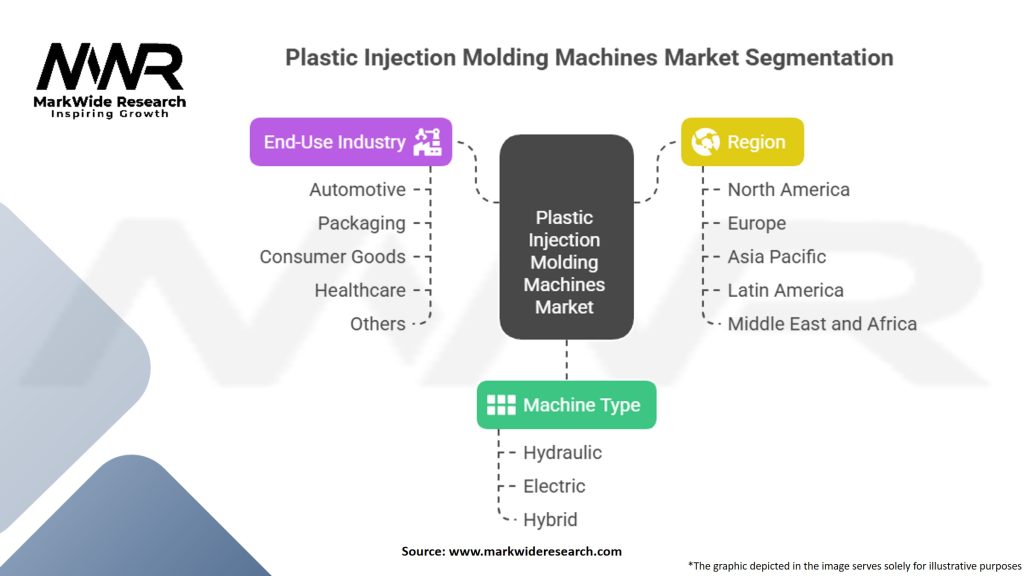 MWR
MarkWide Research
Inspiring Growth

Plastic Injection Molding Machines Market Segmentation

End-Use Industry
Automotive
Packaging
Consumer Goods
Healthcare
Others

Plastic Injection Molding Machines Market

Region
North America
Europe
Asia Pacific
Latin America
Middle East and Africa

Machine Type
Hydraulic
Electric
Hybrid

Source: www.markwideresearch.com

*The graphic depicted in the image serves solely for illustrative purposes